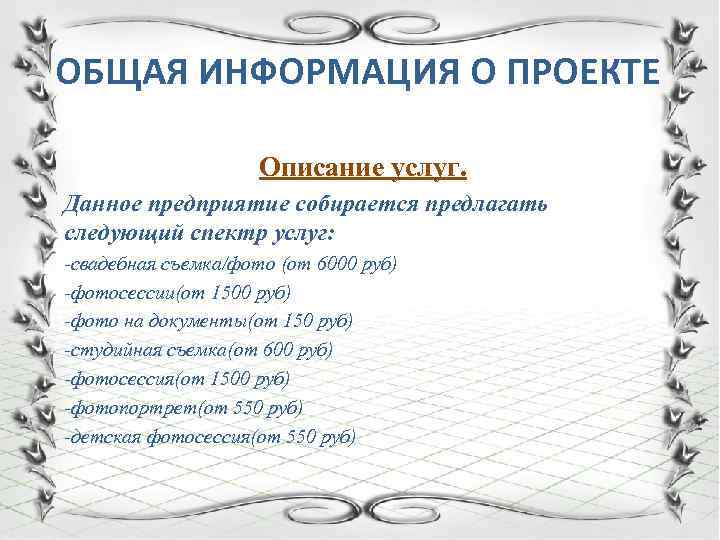 ОБЩАЯ ИНФОРМАЦИЯ О ПРОЕКТЕ

Описание услуг.

Данное предприятие собирается предлагать следующий спектр услуг:

-свадебная съемка/фото (от 6000 руб)
-фотосессии(от 1500 руб)
-фото на документы(от 150 руб)
-студийная съемка(от 600 руб)
-фотосессия(от 1500 руб)
-фотопортрет(от 550 руб)
-детская фотосессия(от 550 руб)